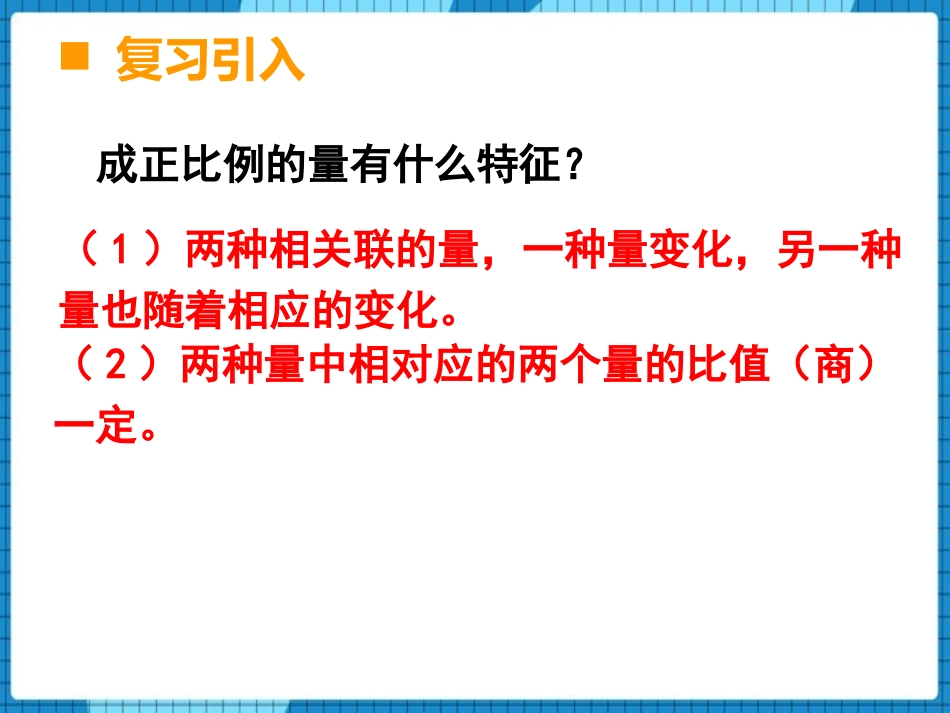 ■ 复习引入

成正比例的量有什么特征？

（1）两种相关联的量，一种量变化，另一种量也随着相应的变化。

（2）两种量中相对应的两个量的比值（商）一定。